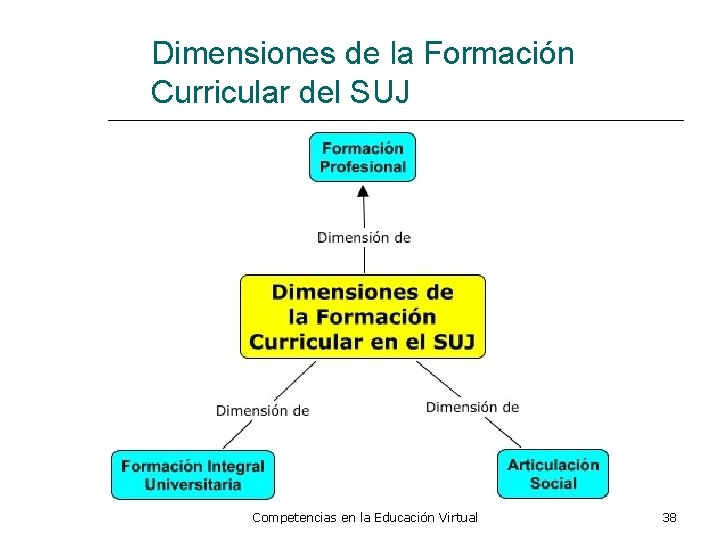 Dimensiones de la Formación Curricular del SUJ

Formación Profesional

Dimensión de

Dimensiones de la Formación Curricular en el SUJ

Dimensión de

Dimensión de

Formación Integral Universitaria

Articulación Social

Competencias en la Educación Virtual

38